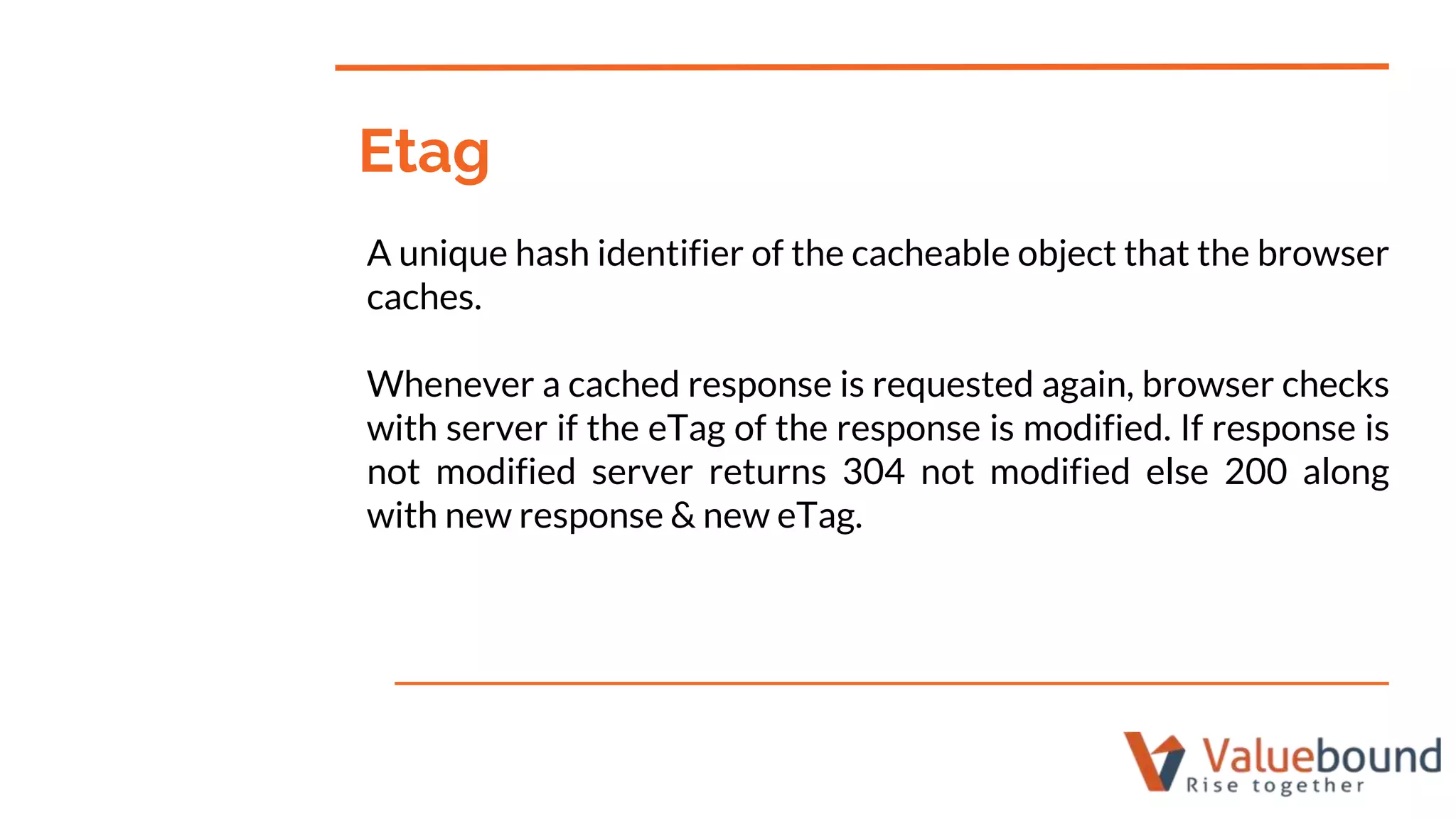 Etag

A unique hash identifier of the cacheable object that the browser caches.

Whenever a cached response is requested again, browser checks with server if the eTag of the response is modified. If response is not modified server returns 304 not modified else 200 along with new response & new eTag.

Valuebound
Rise together